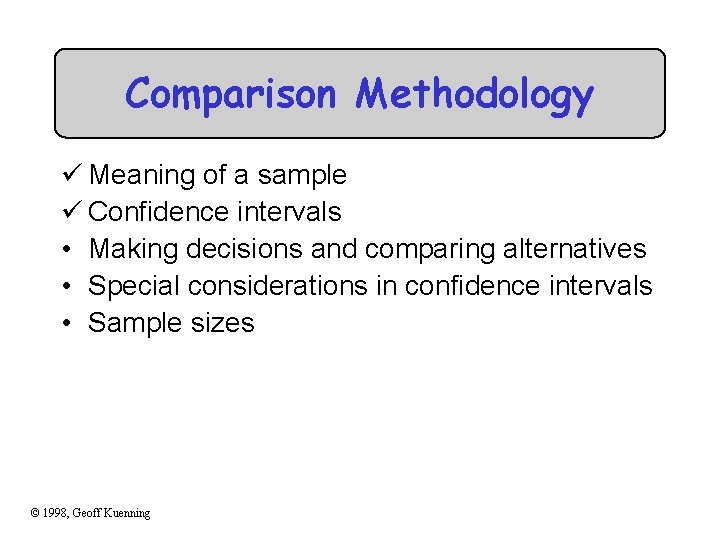 Comparison Methodology

✓ Meaning of a sample
✓ Confidence intervals
• Making decisions and comparing alternatives
• Special considerations in confidence intervals
• Sample sizes

© 1998, Geoff Kuenning